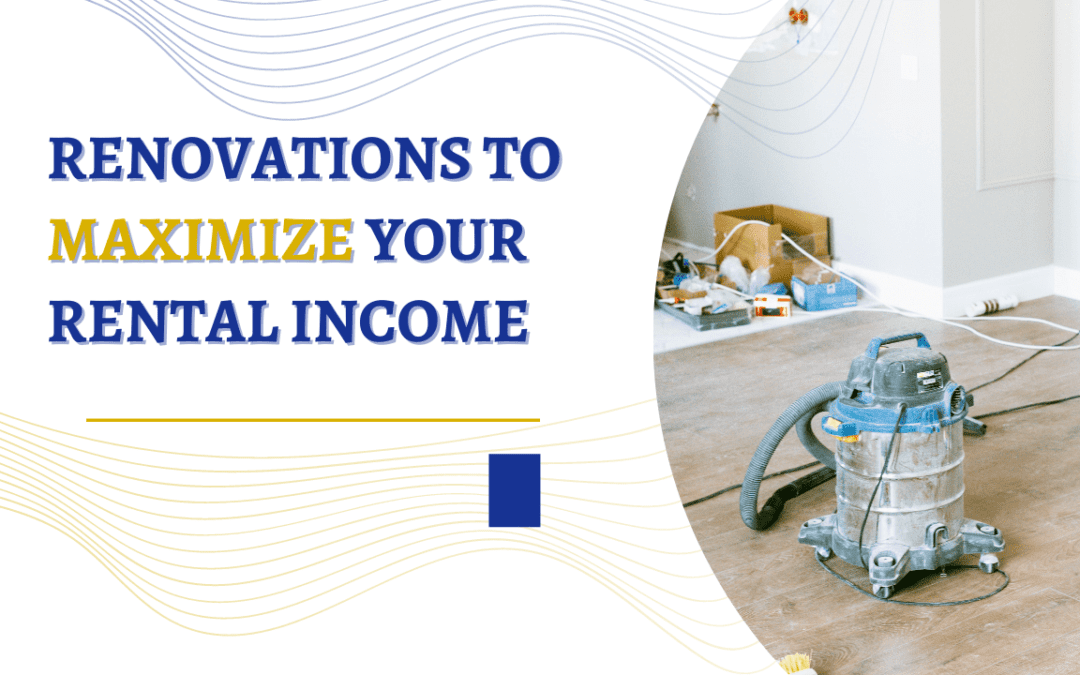 RENOVATIONS TO MAXIMIZE YOUR RENTAL INCOME